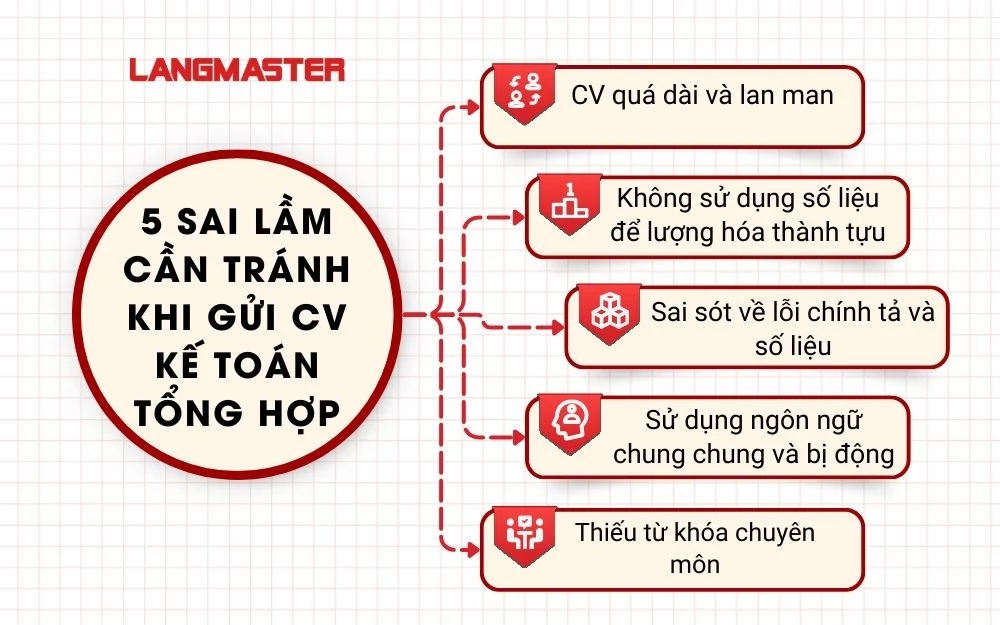 LANGMASTER

5 SAI LẦM CẦN TRÁNH KHI GỬI CV KẾ TOÁN TỔNG HỢP

CV quá dài và lan man

Không sử dụng số liệu để lượng hóa thành tựu

Sai sót về lỗi chính tả và số liệu

Sử dụng ngôn ngữ chung chung và bị động

Thiếu từ khóa chuyên môn